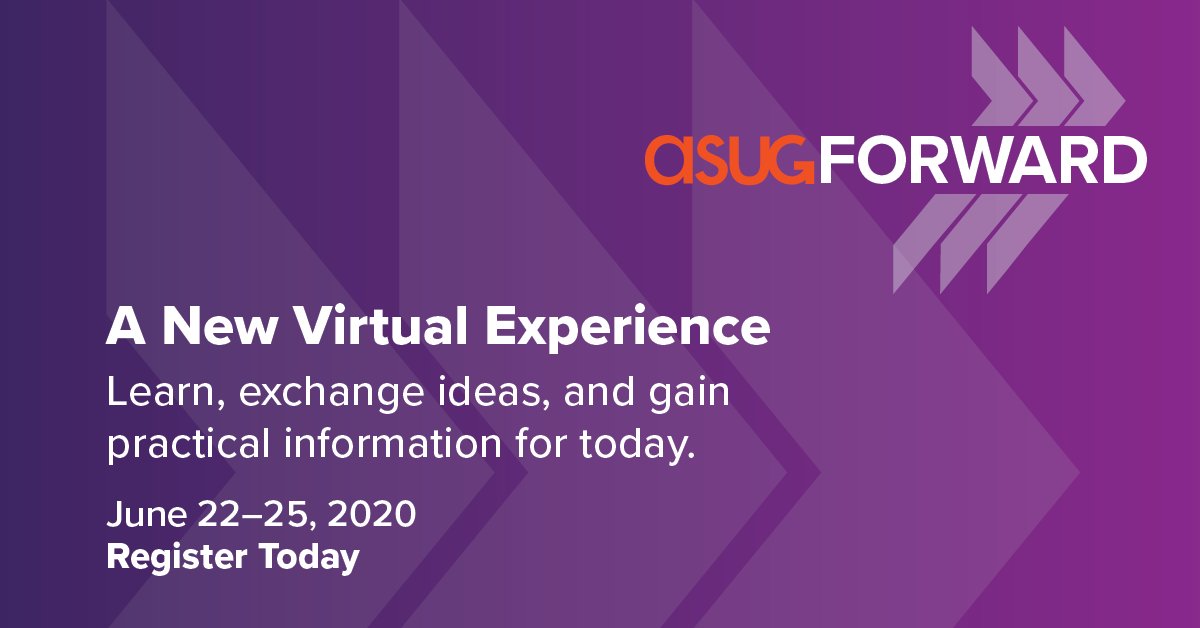 asugFORWARD

A New Virtual Experience

Learn, exchange ideas, and gain practical information for today.

June 22–25, 2020
Register Today